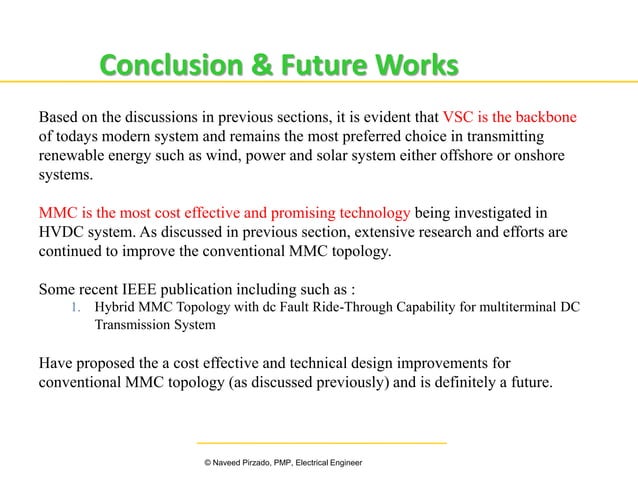 Conclusion & Future Works

Based on the discussions in previous sections, it is evident that VSC is the backbone of todays modern system and remains the most preferred choice in transmitting renewable energy such as wind, power and solar system either offshore or onshore systems.

MMC is the most cost effective and promising technology being investigated in HVDC system. As discussed in previous section, extensive research and efforts are continued to improve the conventional MMC topology.

Some recent IEEE publication including such as :
1. Hybrid MMC Topology with dc Fault Ride-Through Capability for multiterminal DC Transmission System

Have proposed the a cost effective and technical design improvements for conventional MMC topology (as discussed previously) and is definitely a future.

© Naveed Pirzado, PMP, Electrical Engineer